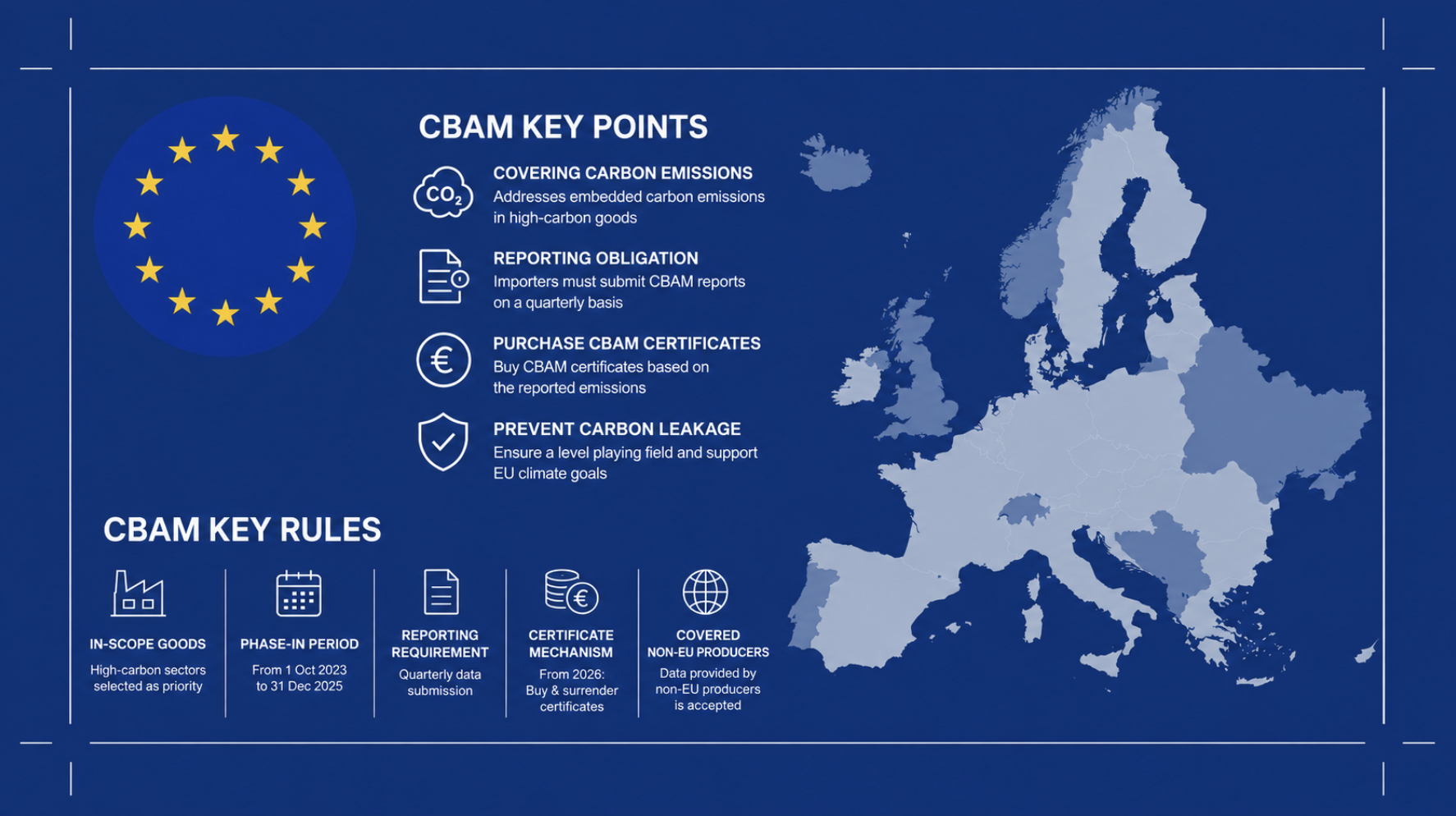 CBAM KEY POINTS

$CO_2$

COVERING CARBON EMISSIONS
Addresses embedded carbon emissions in high-carbon goods

REPORTING OBLIGATION
Importers must submit CBAM reports on a quarterly basis

€

PURCHASE CBAM CERTIFICATES
Buy CBAM certificates based on the reported emissions

PREVENT CARBON LEAKAGE
Ensure a level playing field and support EU climate goals

CBAM KEY RULES

IN-SCOPE GOODS
High-carbon sectors selected as priority

PHASE-IN PERIOD
From 1 Oct 2023 to 31 Dec 2025

REPORTING REQUIREMENT
Quarterly data submission

€

CERTIFICATE MECHANISM
From 2026: Buy & surrender certificates

COVERED NON-EU PRODUCERS
Data provided by non-EU producers is accepted